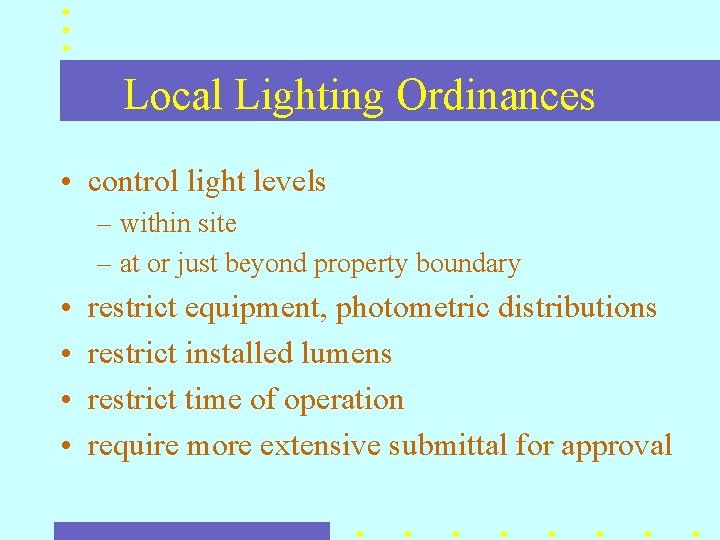 Local Lighting Ordinances

• control light levels
– within site
– at or just beyond property boundary
• restrict equipment, photometric distributions
• restrict installed lumens
• restrict time of operation
• require more extensive submittal for approval